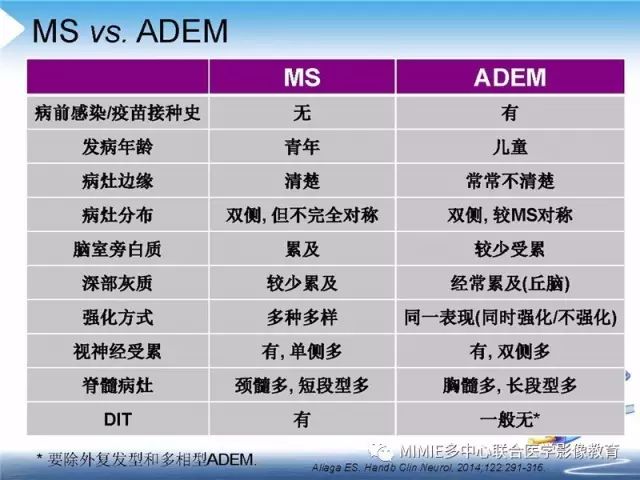 MS vs. ADEM

|  | MS | ADEM |
|---|---|---|
| 病前感染/疫苗接种史 | 无 | 有 |
| 发病年龄 | 青年 | 儿童 |
| 病灶边缘 | 清楚 | 常常不清楚 |
| 病灶分布 | 双侧, 但不完全对称 | 双侧, 较MS对称 |
| 脑室旁白质 | 累及 | 较少受累 |
| 深部灰质 | 较少累及 | 经常累及(丘脑) |
| 强化方式 | 多种多样 | 同一表现(同时强化/不强化) |
| 视神经受累 | 有, 单侧多 | 有, 双侧多 |
| 脊髓病灶 | 颈髓多, 短段型多 | 胸髓多, 长段型多 |
| DIT | 有 | 一般无* |

* 要除外复发型和多相型ADEM.

MIMIE多中心联合医学影像教育

Aliaga ES. Handb Clin Neurol. 2014;122:291-316.